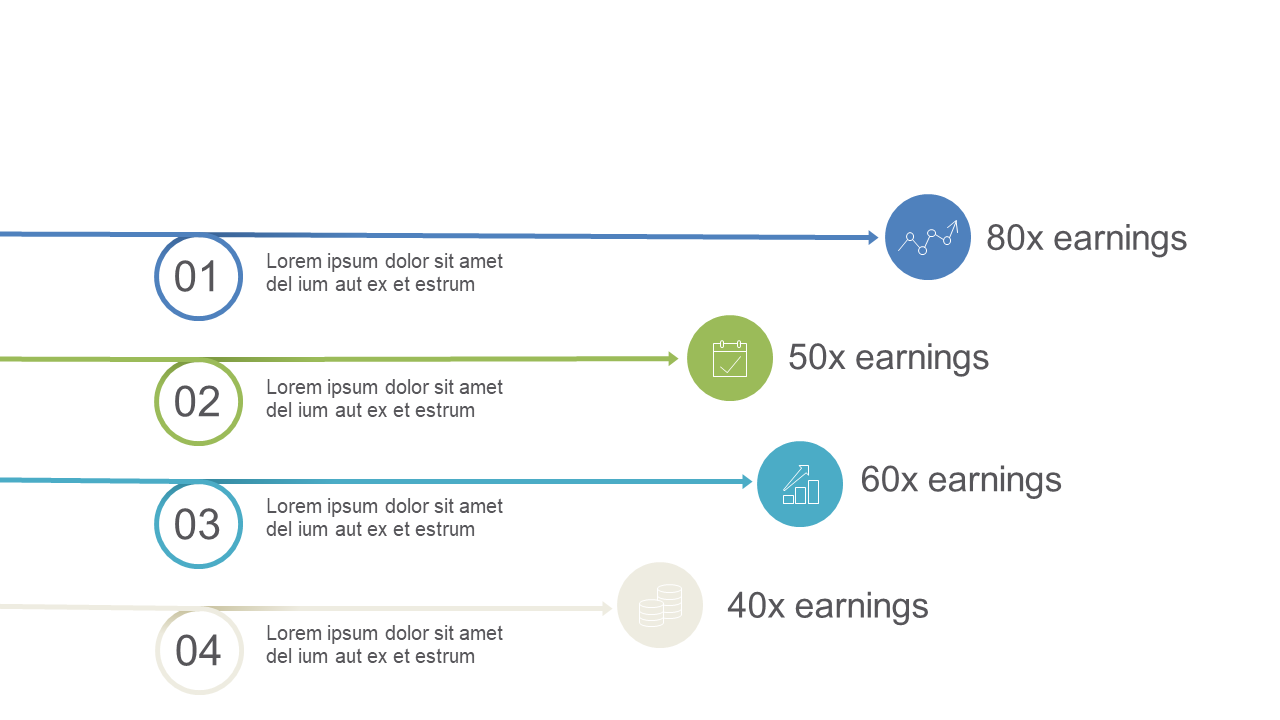 80x earnings

01

Lorem ipsum dolor sit amet del ium aut ex et estrum

50x earnings

02

Lorem ipsum dolor sit amet del ium aut ex et estrum

60x earnings

03

Lorem ipsum dolor sit amet del ium aut ex et estrum

40x earnings

04

Lorem ipsum dolor sit amet del ium aut ex et estrum